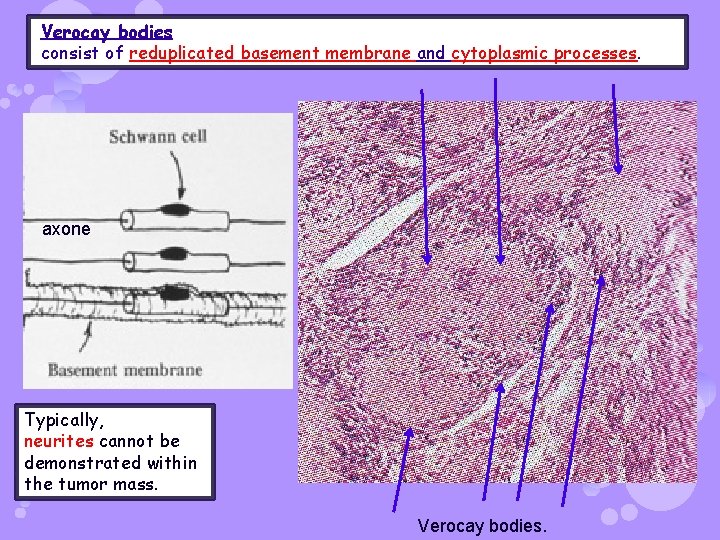 Verocay bodies
consist of reduplicated basement membrane and cytoplasmic processes.

Schwann cell

axone

Basement membrane

Typically, neurites cannot be demonstrated within the tumor mass.

Verocay bodies.